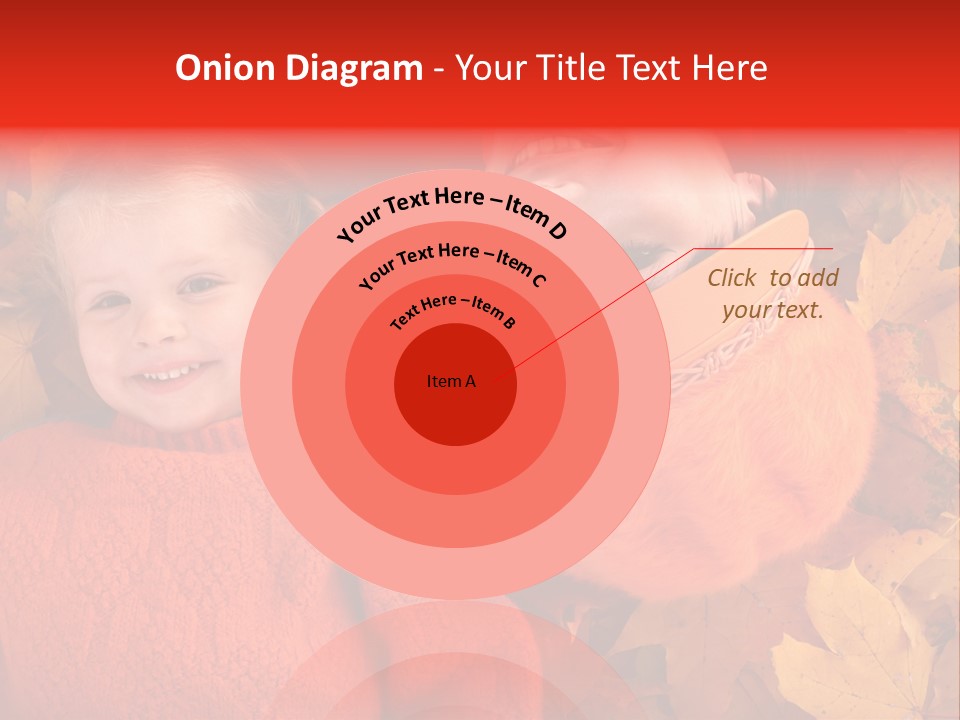 Onion Diagram - Your Title Text Here

Your Text Here – Item D

Your Text Here – Item C

Text Here – Item B

Item A

Click to add your text.